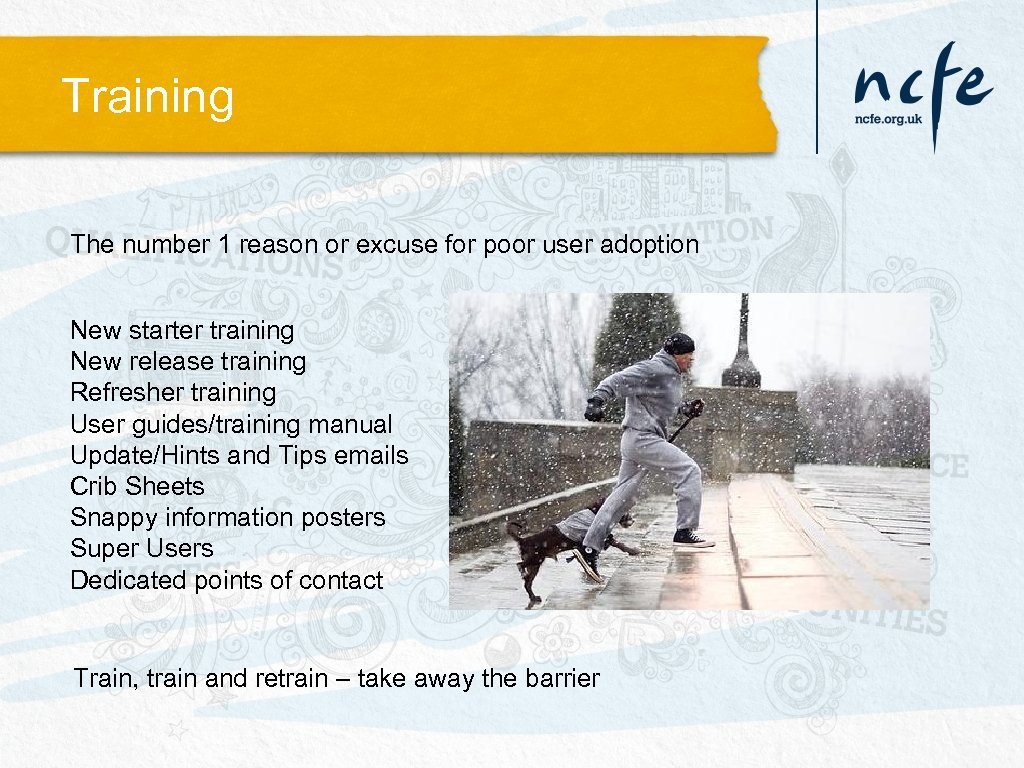 Training

ncfe
ncfe.org.uk

The number 1 reason or excuse for poor user adoption

New starter training
New release training
Refresher training
User guides/training manual
Update/Hints and Tips emails
Crib Sheets
Snappy information posters
Super Users
Dedicated points of contact

Train, train and retrain – take away the barrier